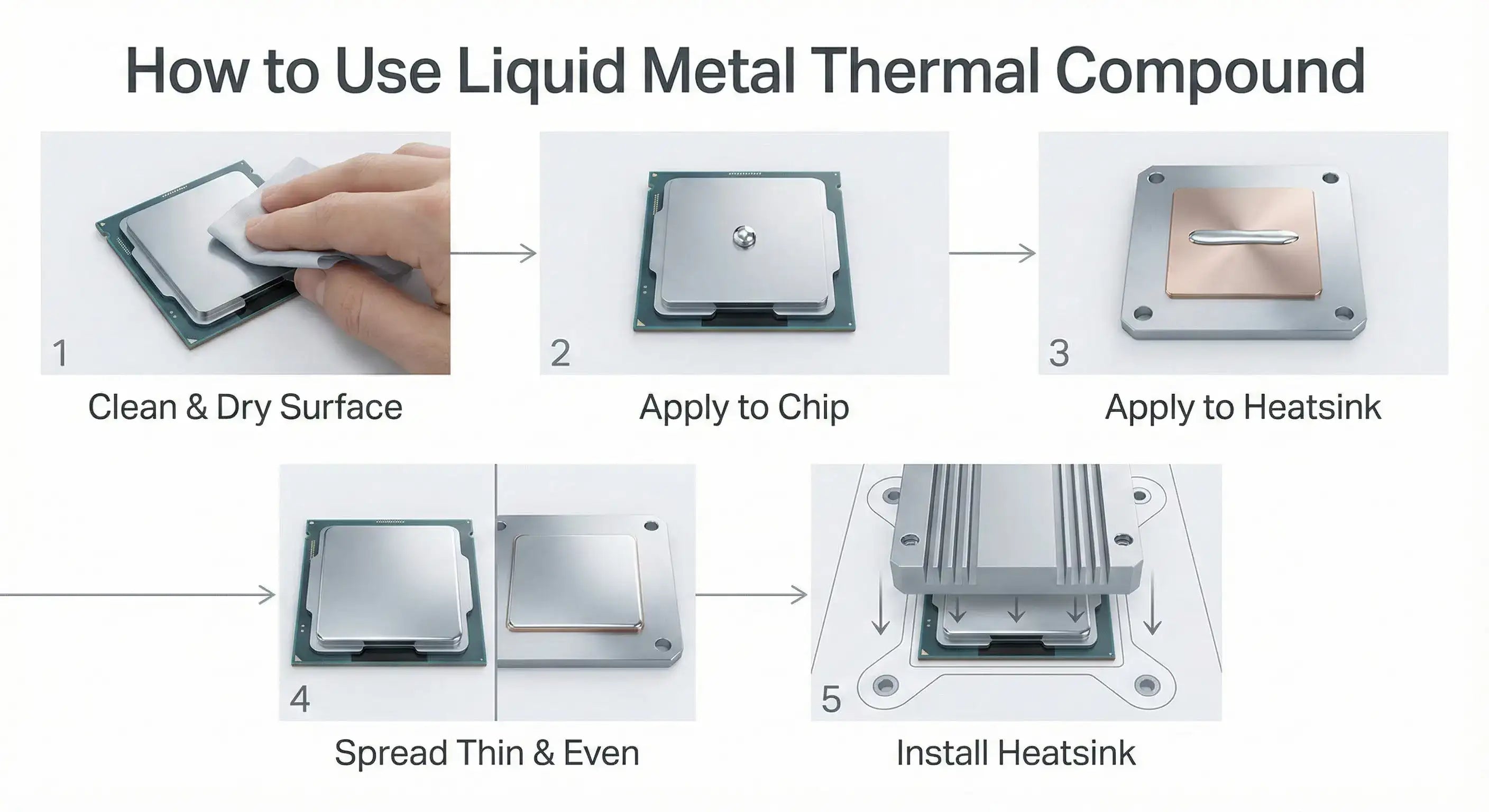 How to Use Liquid Metal Thermal Compound

1
Clean & Dry Surface

2
Apply to Chip

3
Apply to Heatsink

4
Spread Thin & Even

5
Install Heatsink